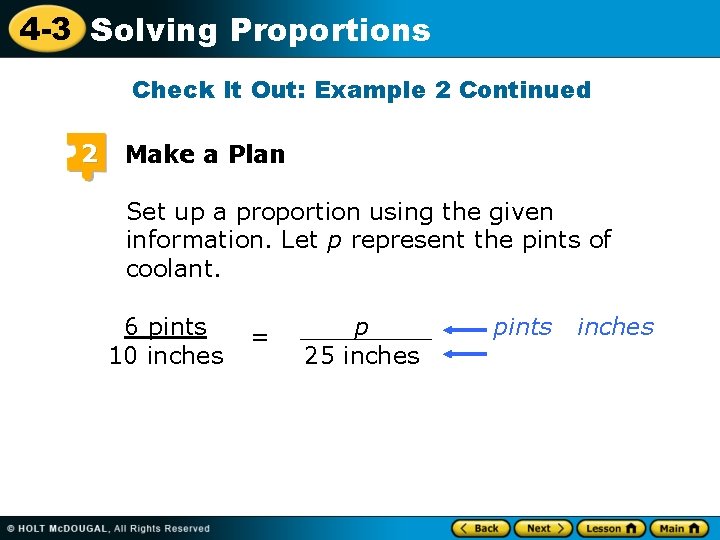 4-3 Solving Proportions

Check It Out: Example 2 Continued

2 Make a Plan

Set up a proportion using the given information. Let $p$ represent the pints of coolant.

$\frac{6 \text{ pints}}{10 \text{ inches}} = \frac{p}{25 \text{ inches}}$ pints inches

© HOLT McDOUGAL, All Rights Reserved

Back Next Lesson Main